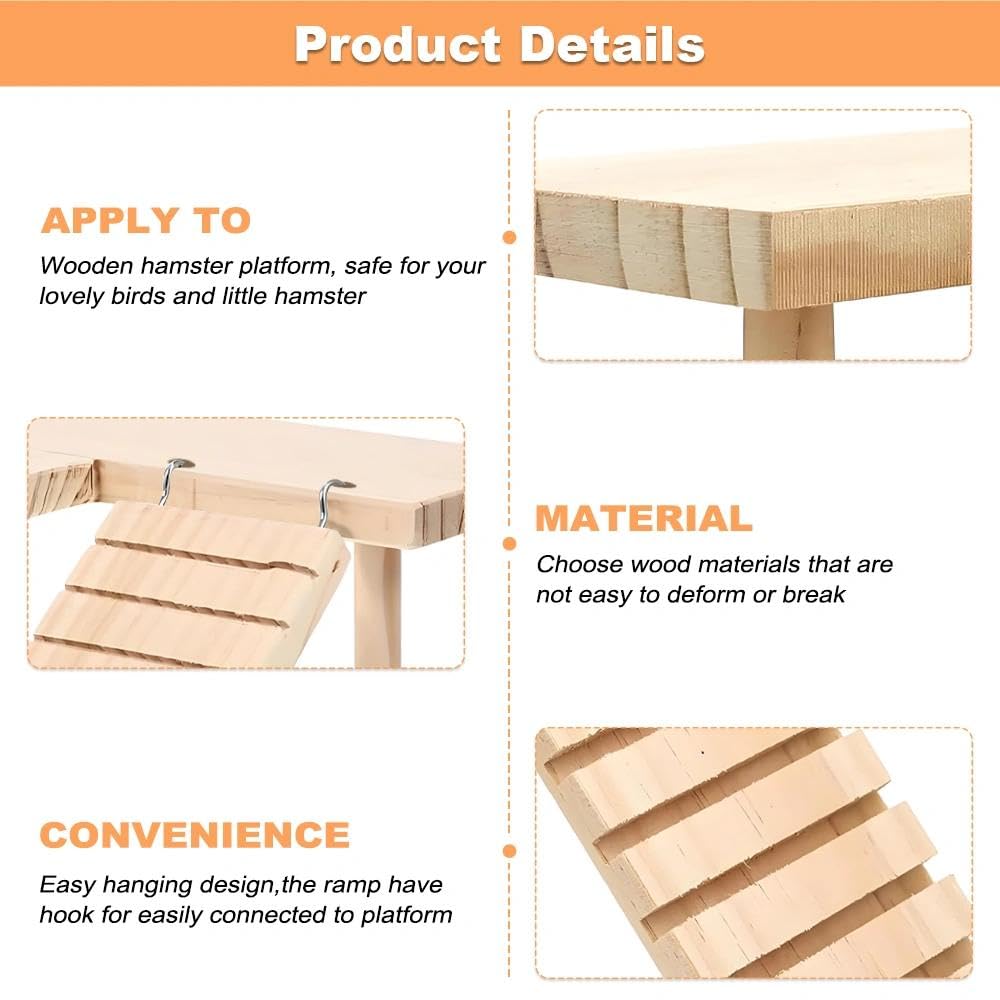 Product Details

APPLY TO
Wooden hamster platform, safe for your lovely birds and little hamster

MATERIAL
Choose wood materials that are not easy to deform or break

CONVENIENCE
Easy hanging design,the ramp have hook for easily connected to platform